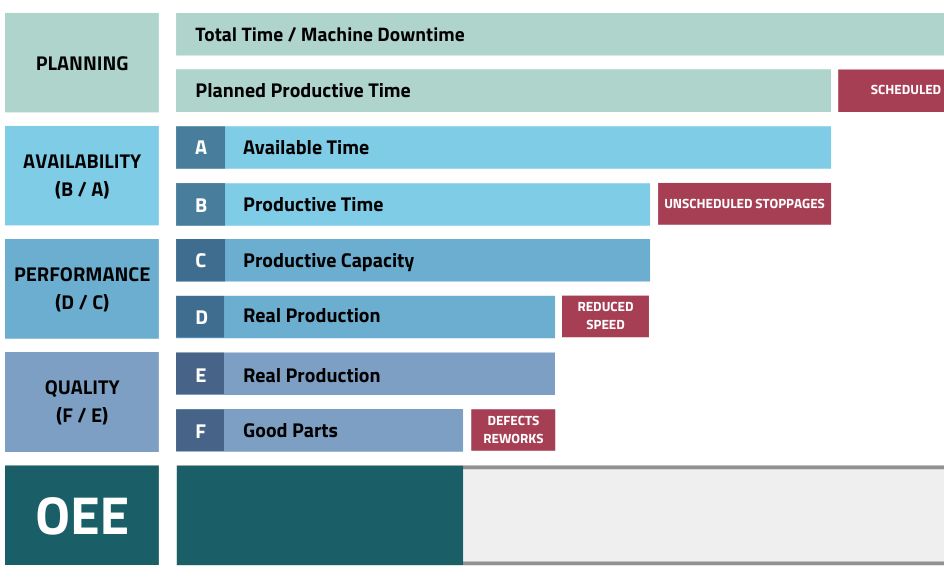 PLANNING

Total Time / Machine Downtime

Planned Productive Time

SCHEDULED

AVAILABILITY (B / A)

A Available Time

B Productive Time

UNSCHEDULED STOPPAGES

PERFORMANCE (D / C)

C Productive Capacity

D Real Production

REDUCED SPEED

QUALITY (F / E)

E Real Production

F Good Parts

DEFECTS REWORKS

OEE